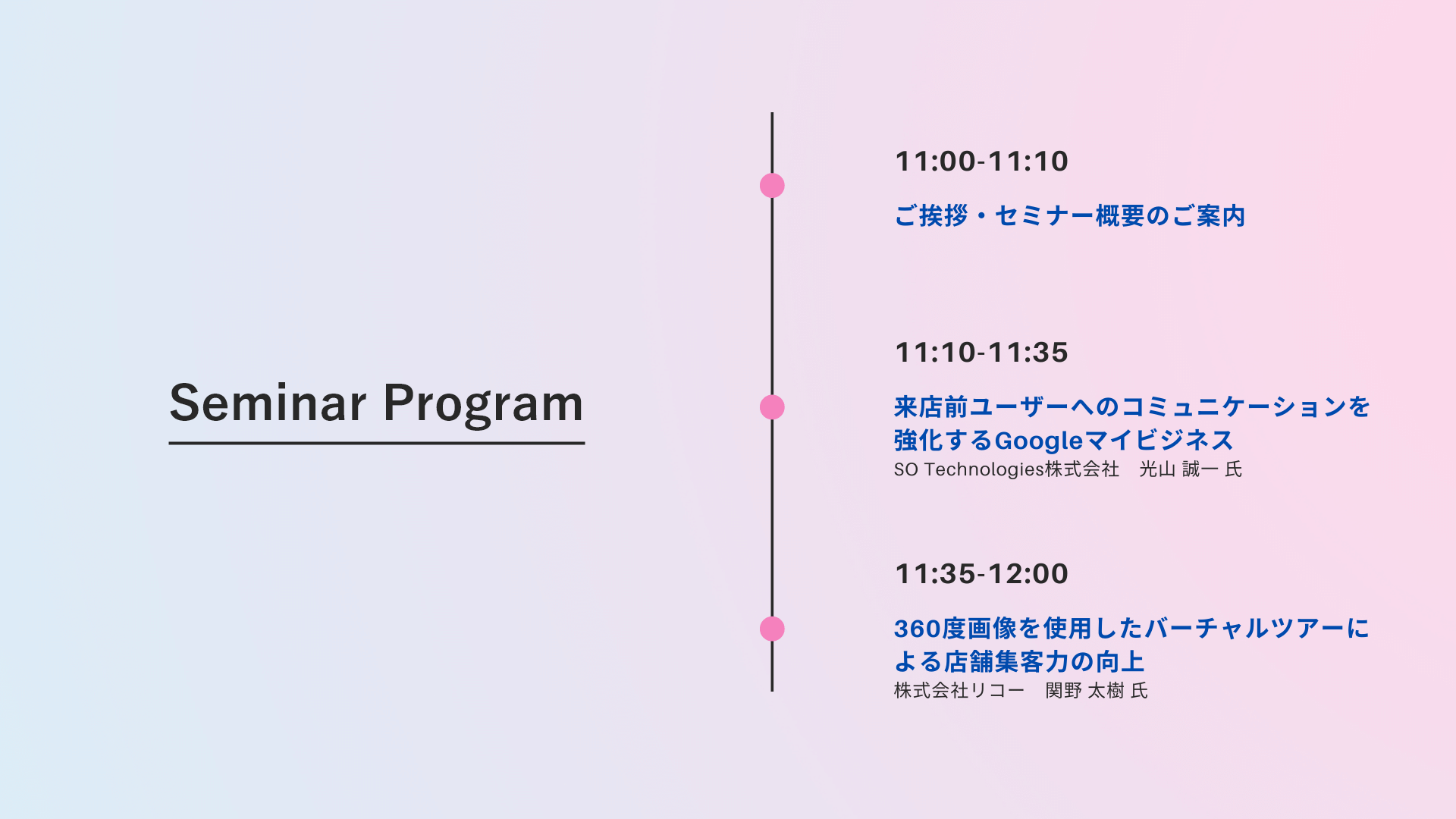 Seminar Program

11:00-11:10

ご挨拶・セミナー概要のご案内

11:10-11:35

来店前ユーザーへのコミュニケーションを強化するGoogleマイビジネス
SO Technologies株式会社　光山 誠一 氏

11:35-12:00

360度画像を使用したバーチャルツアーによる店舗集客力の向上
株式会社リコー　関野 太樹 氏